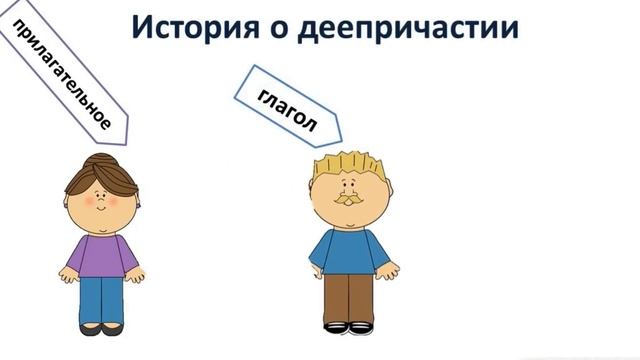 История о деепричастии

прилагательное

глагол